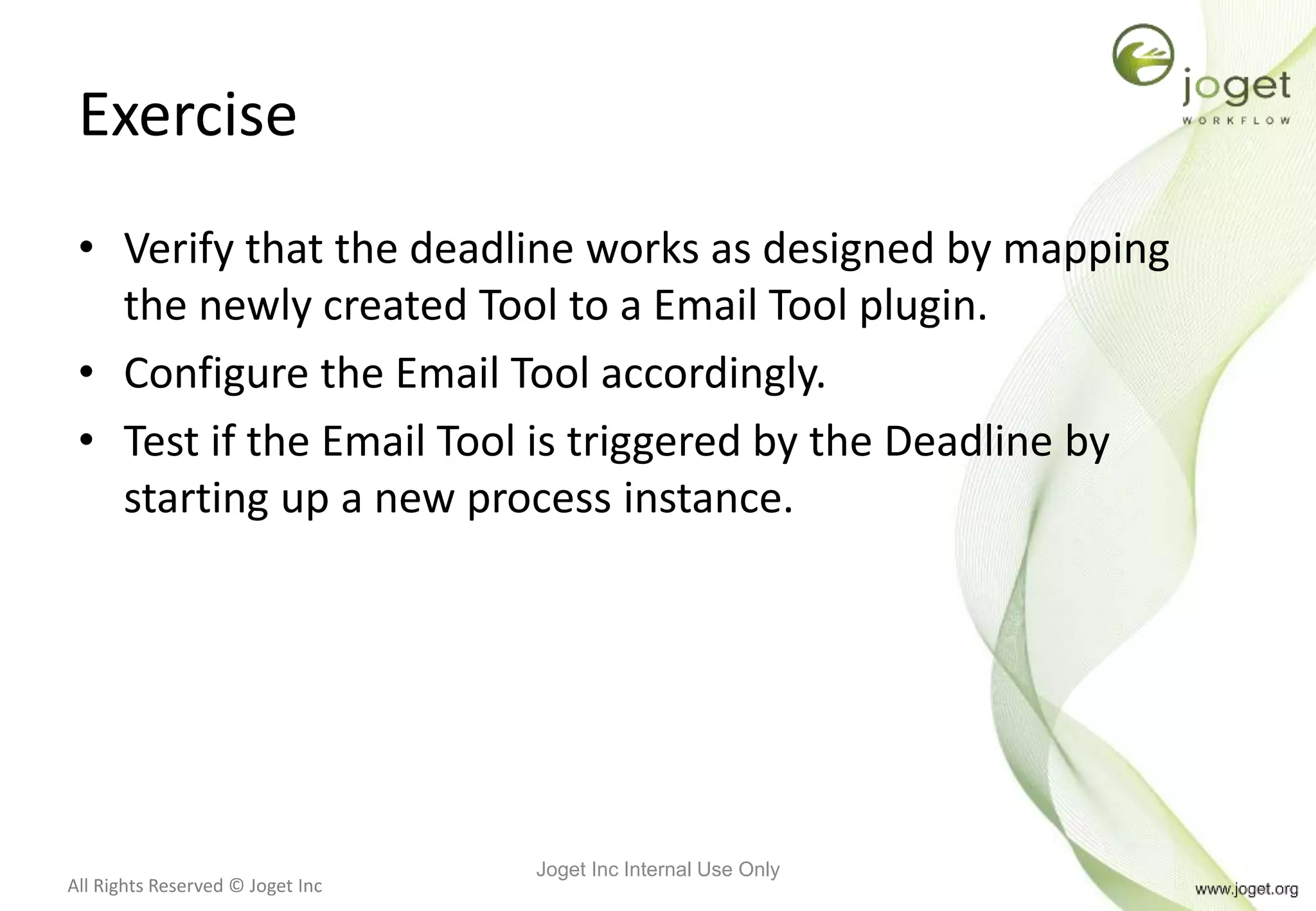 joget
WORKFLOW

Exercise

• Verify that the deadline works as designed by mapping the newly created Tool to a Email Tool plugin.
• Configure the Email Tool accordingly.
• Test if the Email Tool is triggered by the Deadline by starting up a new process instance.

All Rights Reserved © Joget Inc

Joget Inc Internal Use Only

www.joget.org